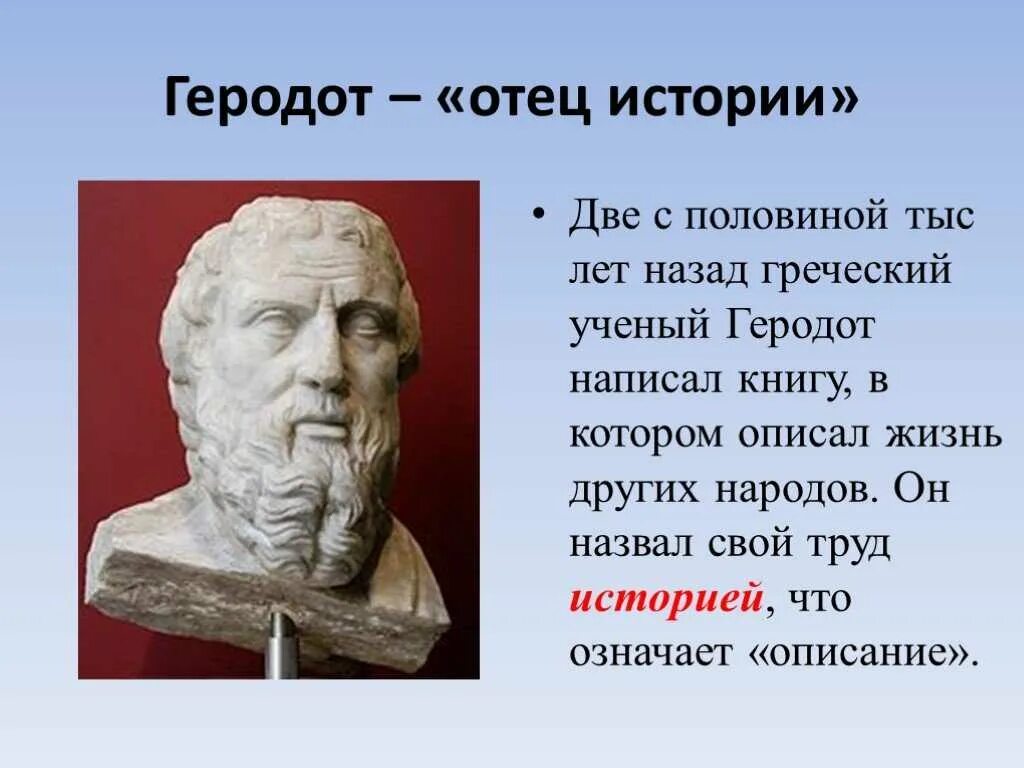 Геродот – «отец истории»

• Две с половиной тыс лет назад греческий ученый Геродот написал книгу, в котором описал жизнь других народов. Он назвал свой труд историей, что означает «описание».